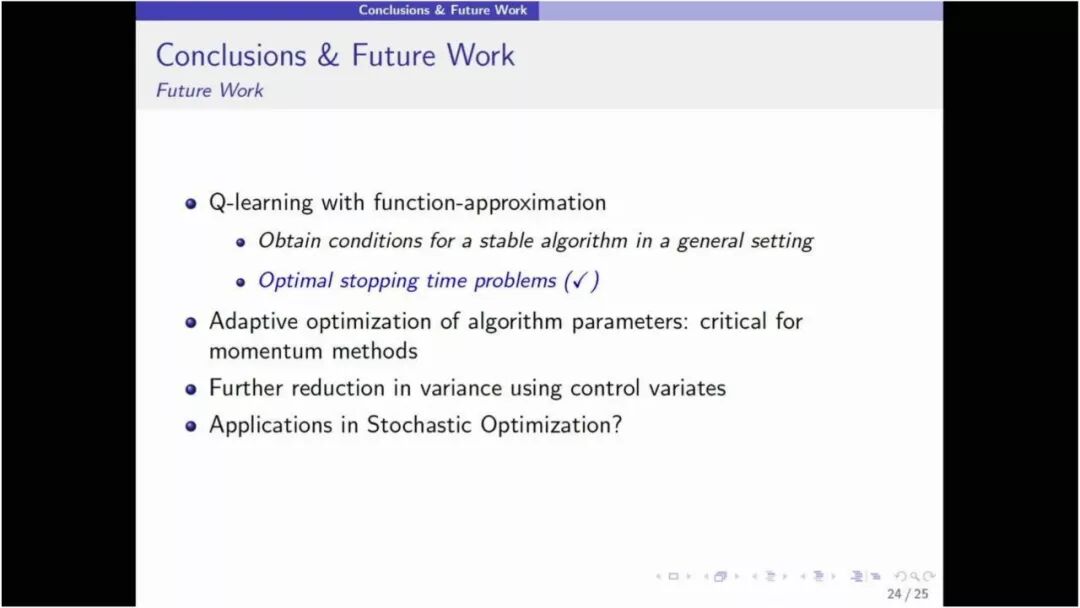 Conclusions & Future Work

Conclusions & Future Work
Future Work

- Q-learning with function-approximation
  - Obtain conditions for a stable algorithm in a general setting
  - Optimal stopping time problems (✓)
- Adaptive optimization of algorithm parameters: critical for momentum methods
- Further reduction in variance using control variates
- Applications in Stochastic Optimization?

24 / 25